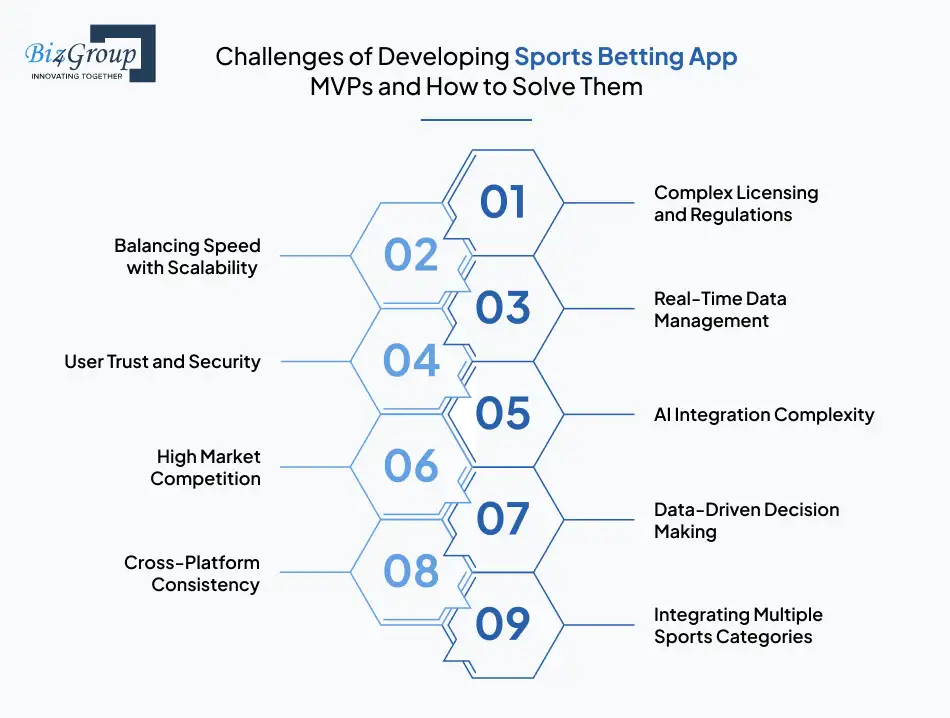 Biz4Group
INNOVATING TOGETHER

Challenges of Developing Sports Betting App MVPs and How to Solve Them

01
Complex Licensing and Regulations

02
Balancing Speed with Scalability

03
Real-Time Data Management

04
User Trust and Security

05
AI Integration Complexity

06
High Market Competition

07
Data-Driven Decision Making

08
Cross-Platform Consistency

09
Integrating Multiple Sports Categories